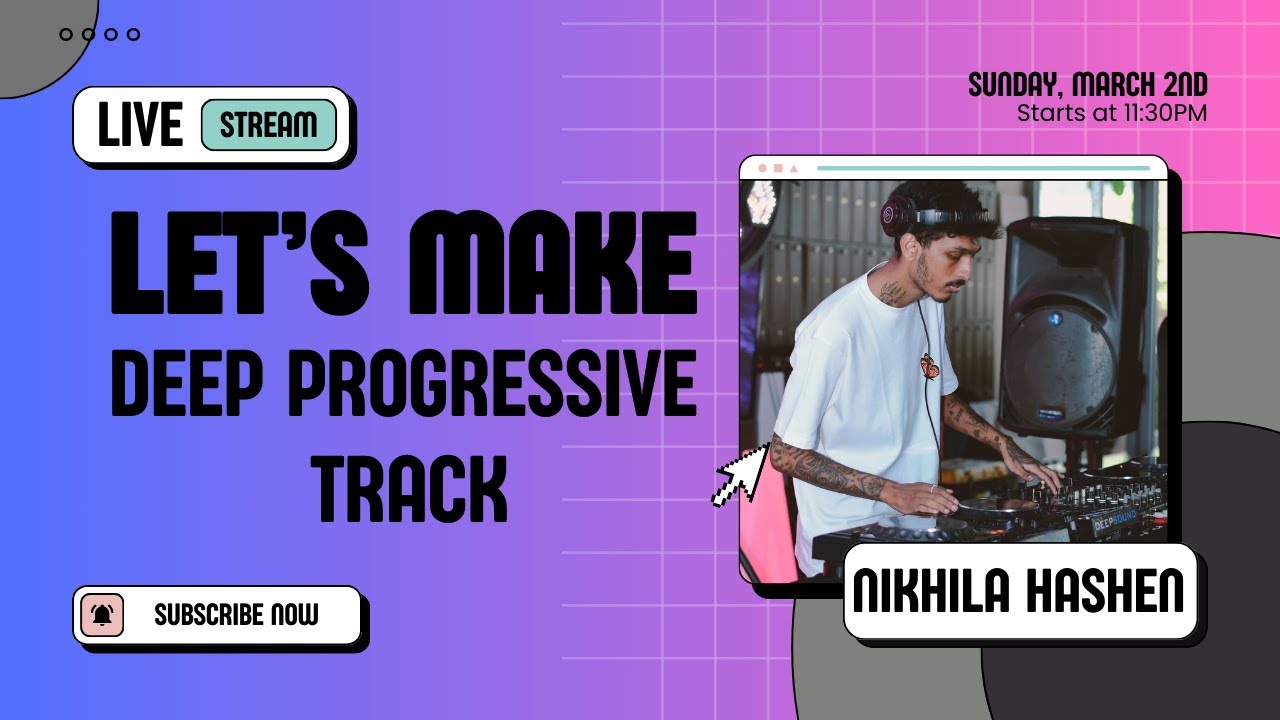 LIVE STREAM

SUNDAY, MARCH 2ND
Starts at 11:30PM

LET'S MAKE
DEEP PROGRESSIVE
TRACK

DEEPSOUND

NIKHILA HASHEN

SUBSCRIBE NOW